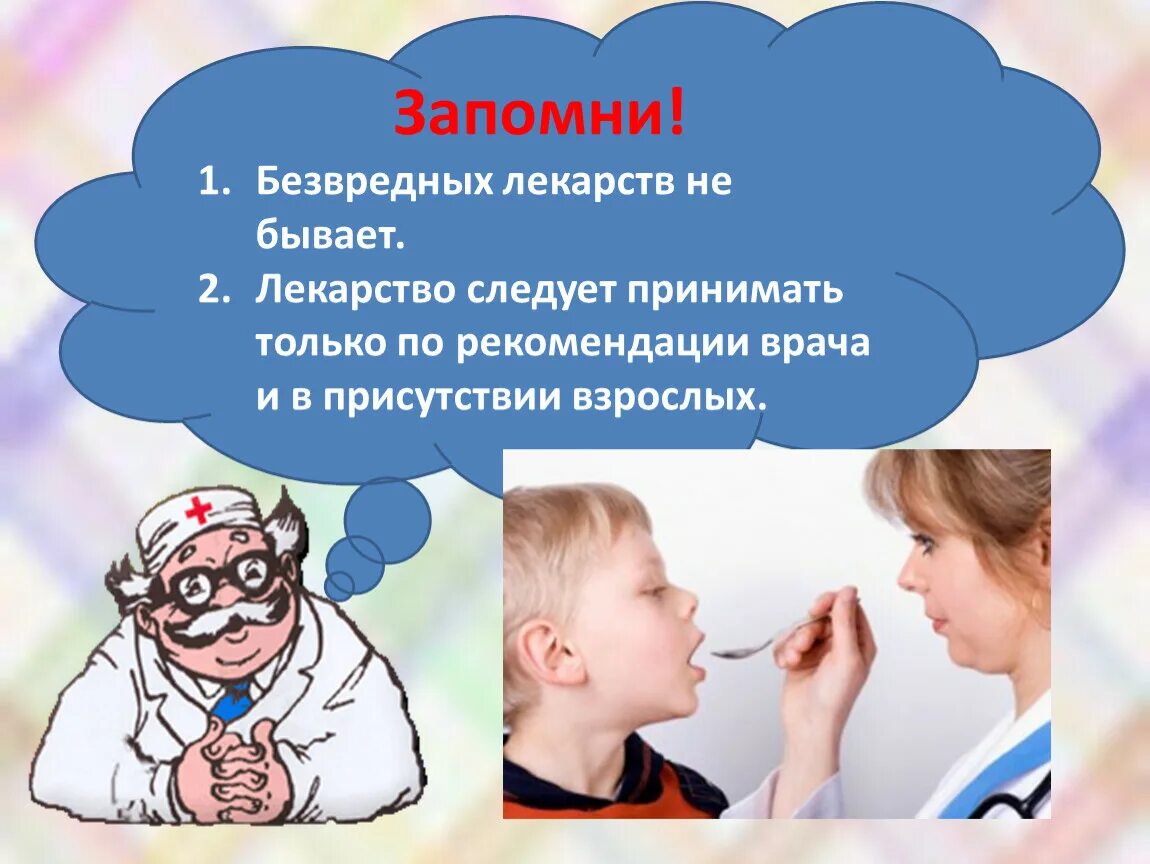 Запомни!

1. Безвредных лекарств не бывает.
2. Лекарство следует принимать только по рекомендации врача и в присутствии взрослых.